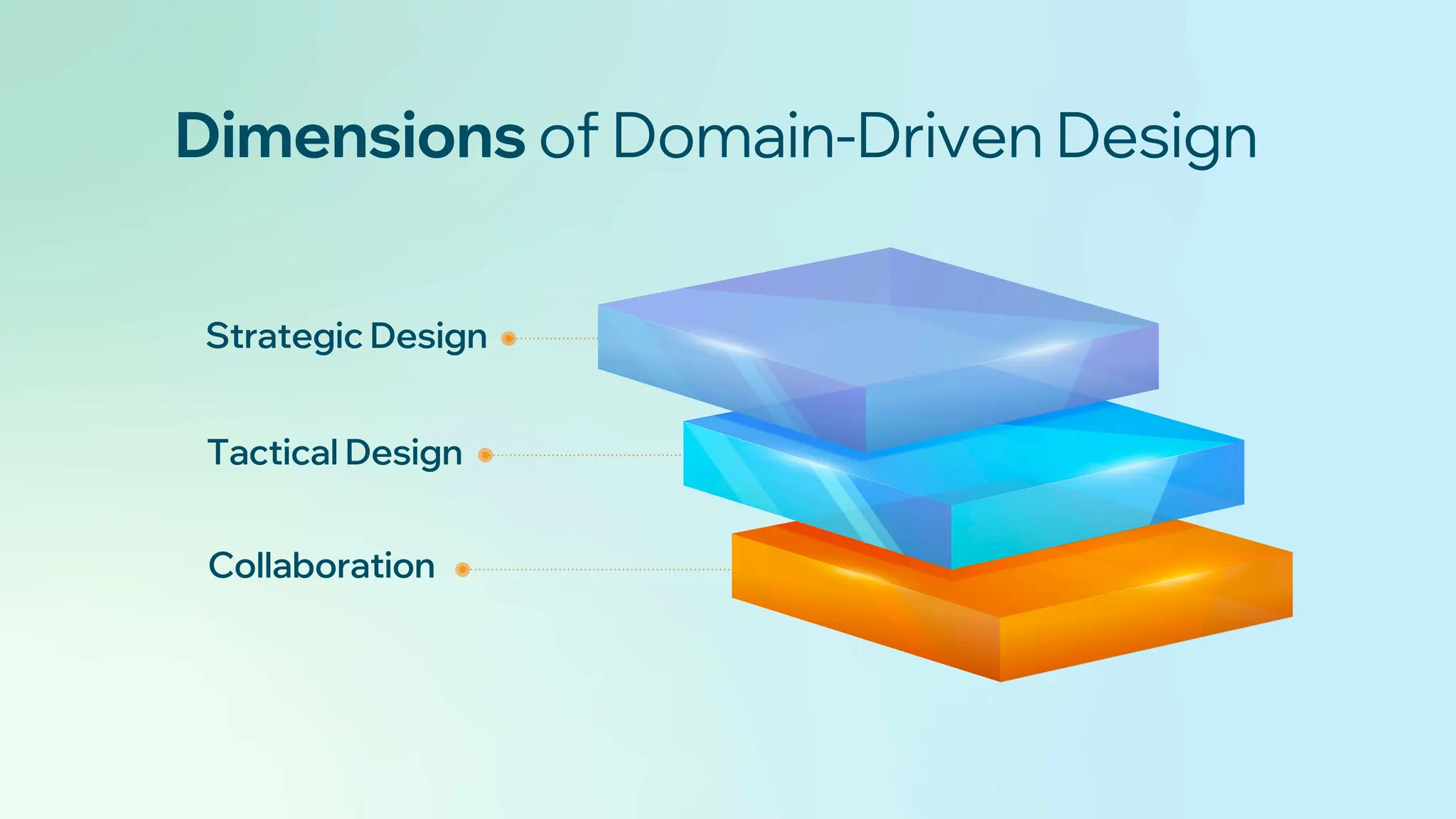 Dimensions of Domain-Driven Design

Strategic Design

Tactical Design

Collaboration